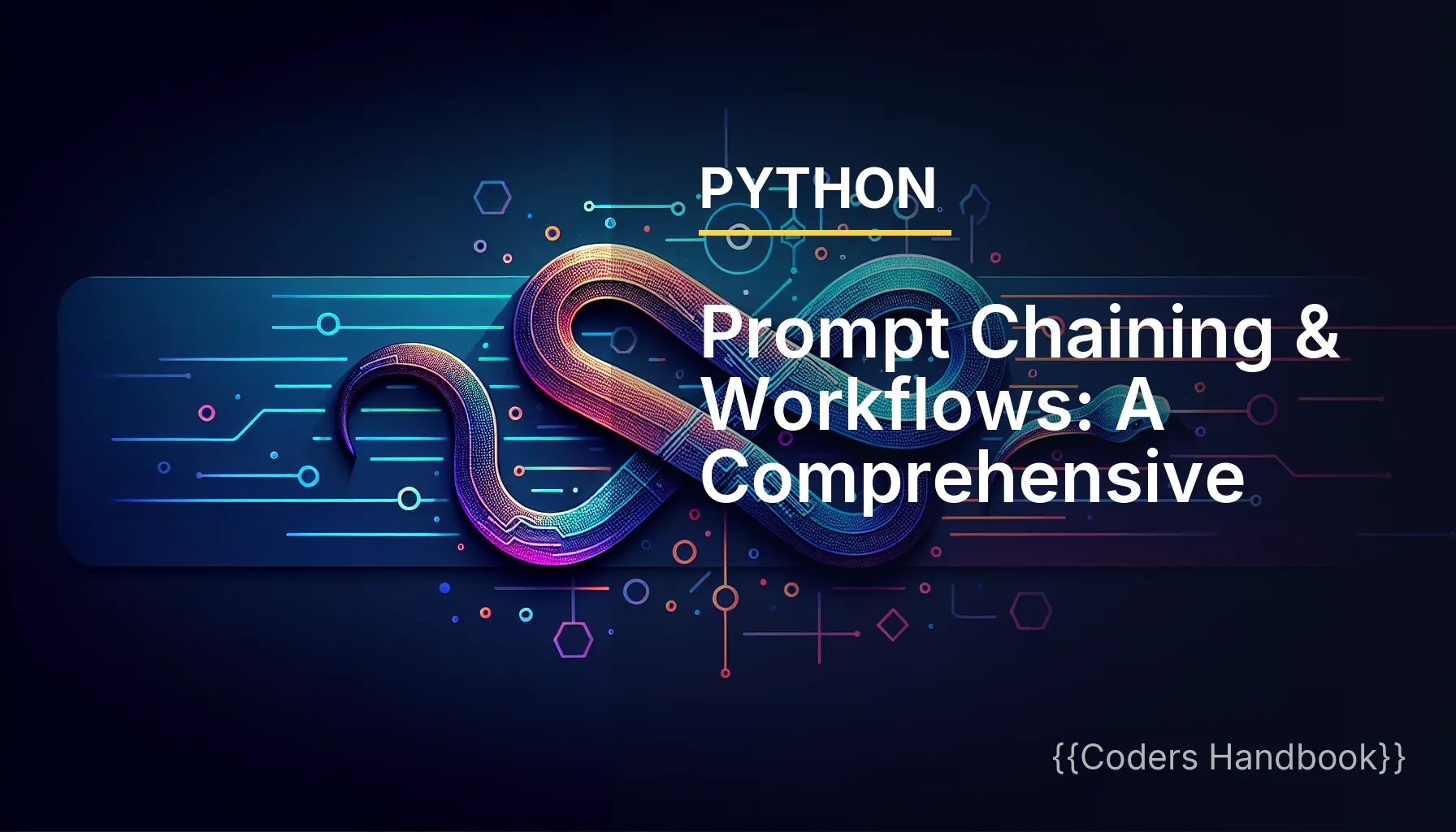 PYTHON

Prompt Chaining & Workflows: A Comprehensive

{{Coders Handbook}}